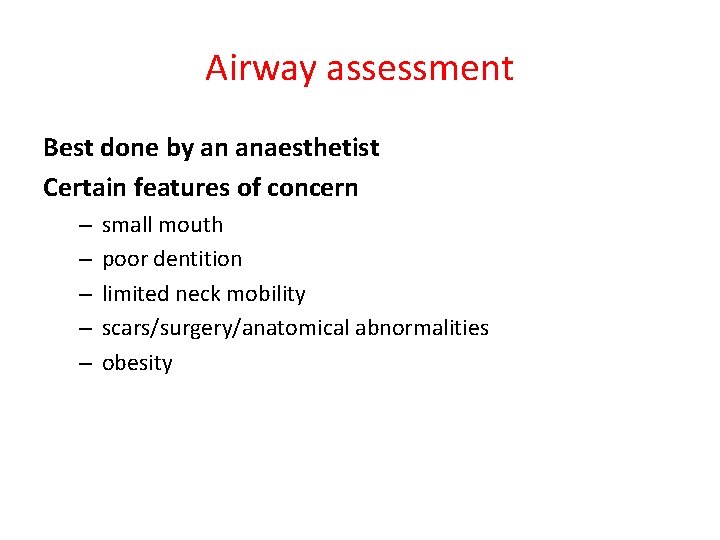 Airway assessment

Best done by an anaesthetist

Certain features of concern

– small mouth
– poor dentition
– limited neck mobility
– scars/surgery/anatomical abnormalities
– obesity